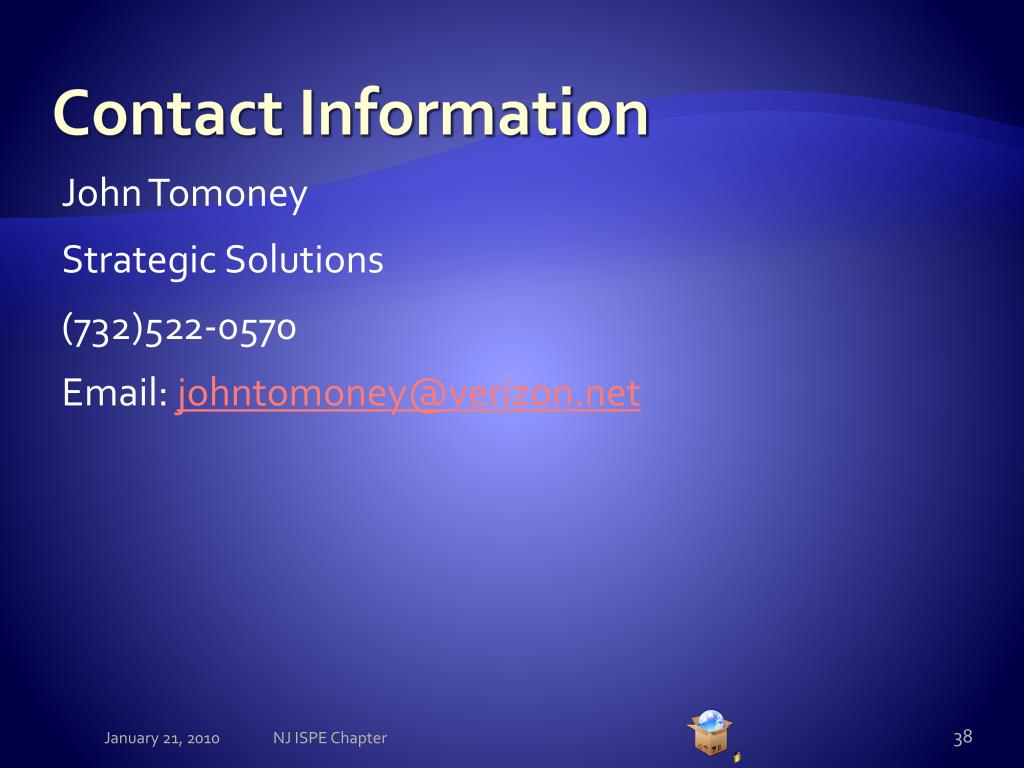 Contact Information

John Tomoney

Strategic Solutions

(732)522-0570

Email: johntomoney@verizon.net

January 21, 2010 NJ ISPE Chapter 38